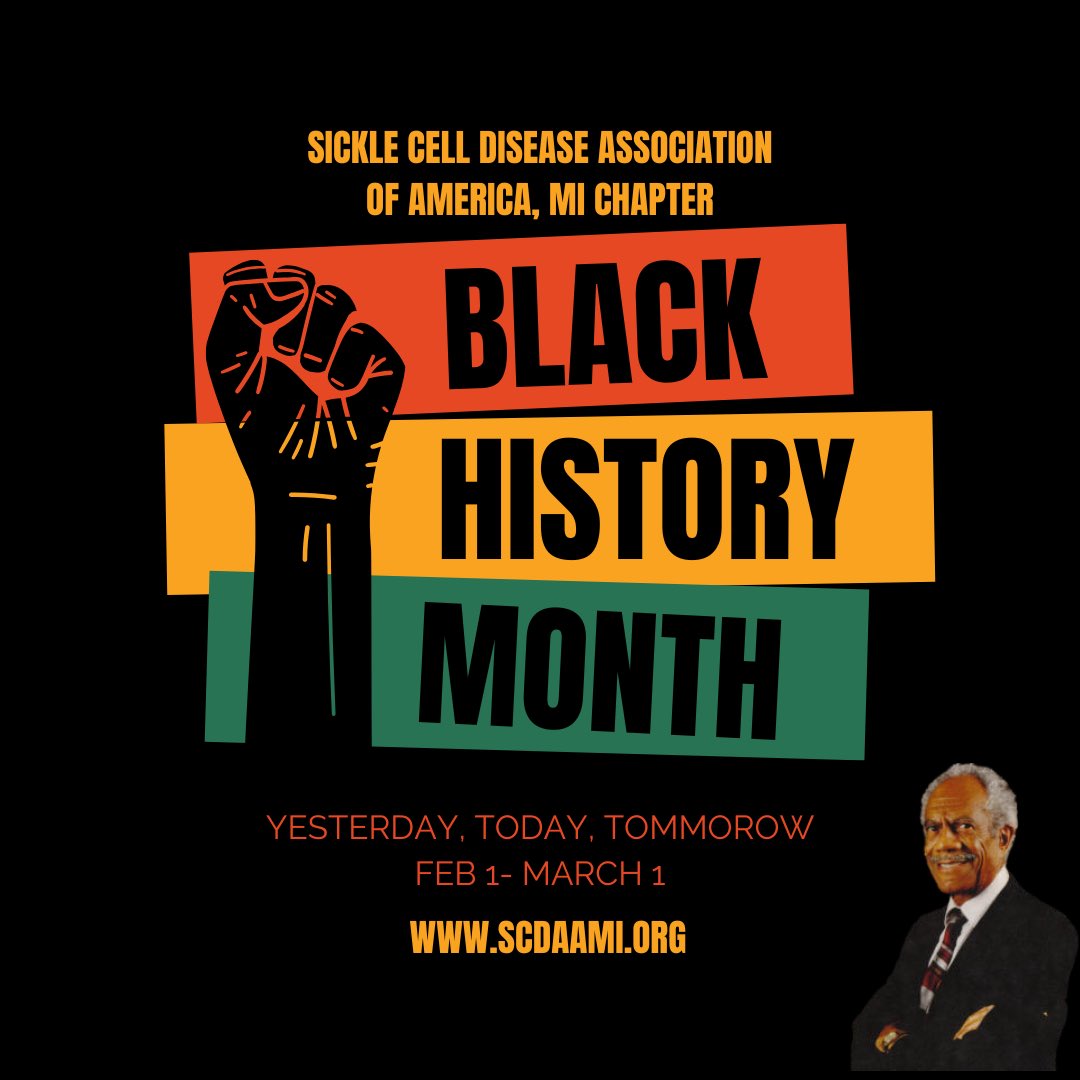 SICKLE CELL DISEASE ASSOCIATION OF AMERICA, MI CHAPTER

BLACK HISTORY MONTH

YESTERDAY, TODAY, TOMMOROW
FEB 1- MARCH 1

WWW.SCDAAMI.ORG